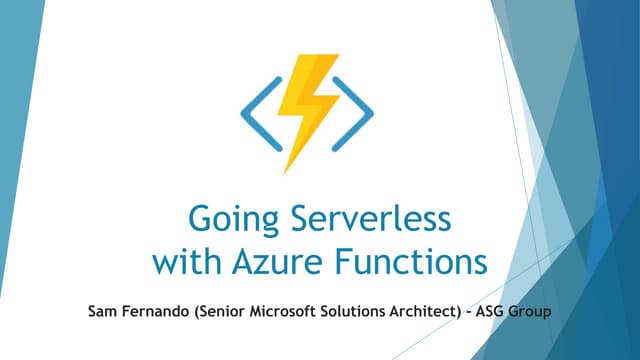 Going Serverless with Azure Functions

Sam Fernando (Senior Microsoft Solutions Architect) - ASG Group